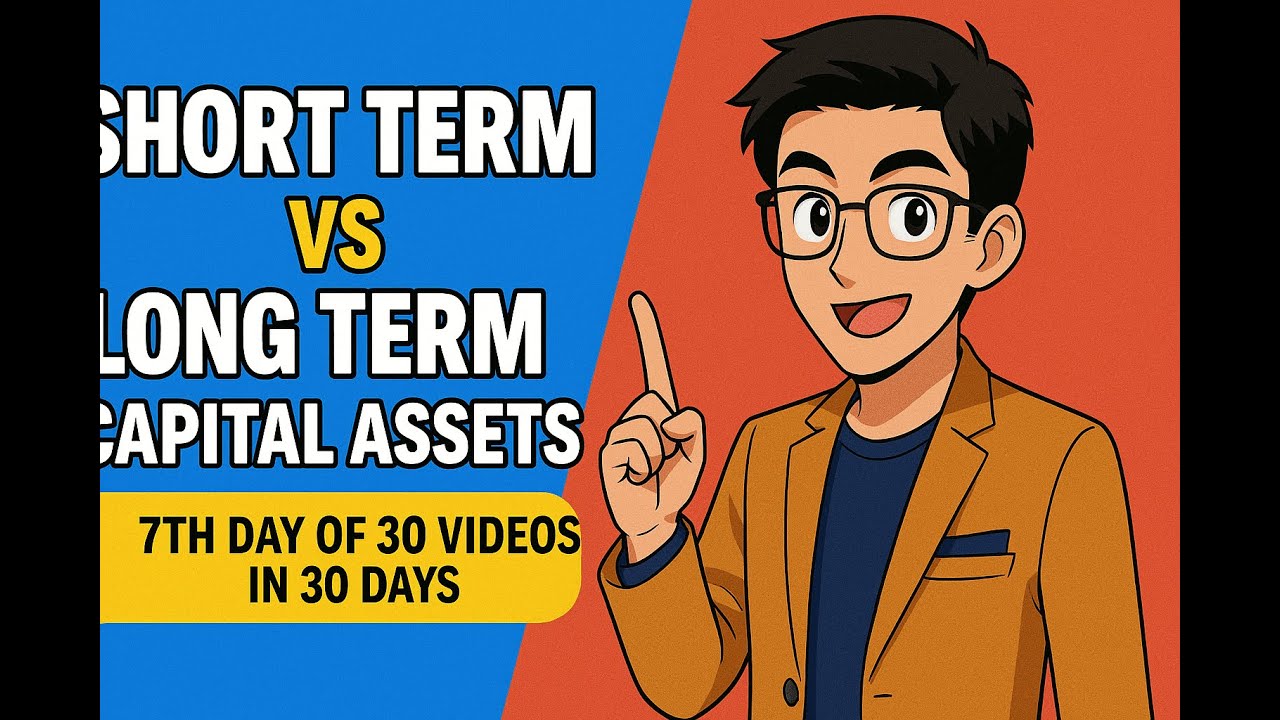 SHORT TERM
VS
LONG TERM
CAPITAL ASSETS

7TH DAY OF 30 VIDEOS IN 30 DAYS